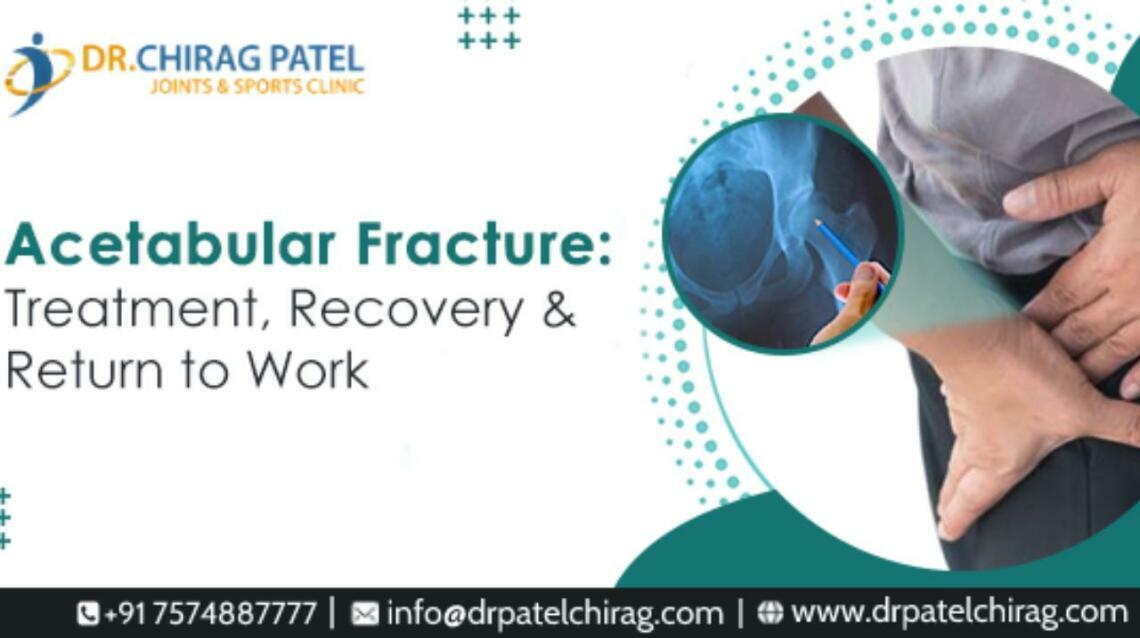 DR.CHIRAG PATEL
JOINTS & SPORTS CLINIC

Acetabular Fracture:
Treatment, Recovery & Return to Work

+91 7574887777 | info@drpatelchirag.com | www.drpatelchirag.com